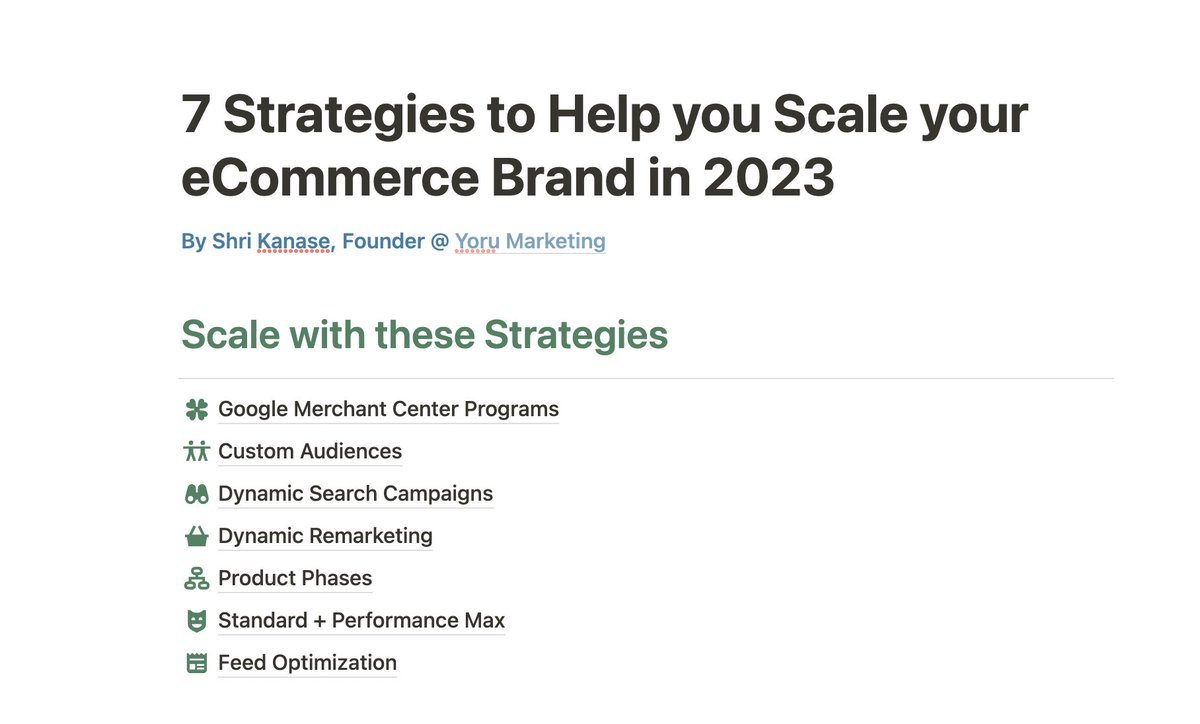 7 Strategies to Help you Scale your eCommerce Brand in 2023

By Shri Kanase, Founder @ Yoru Marketing

Scale with these Strategies

Google Merchant Center Programs

Custom Audiences

Dynamic Search Campaigns

Dynamic Remarketing

Product Phases

Standard + Performance Max

Feed Optimization